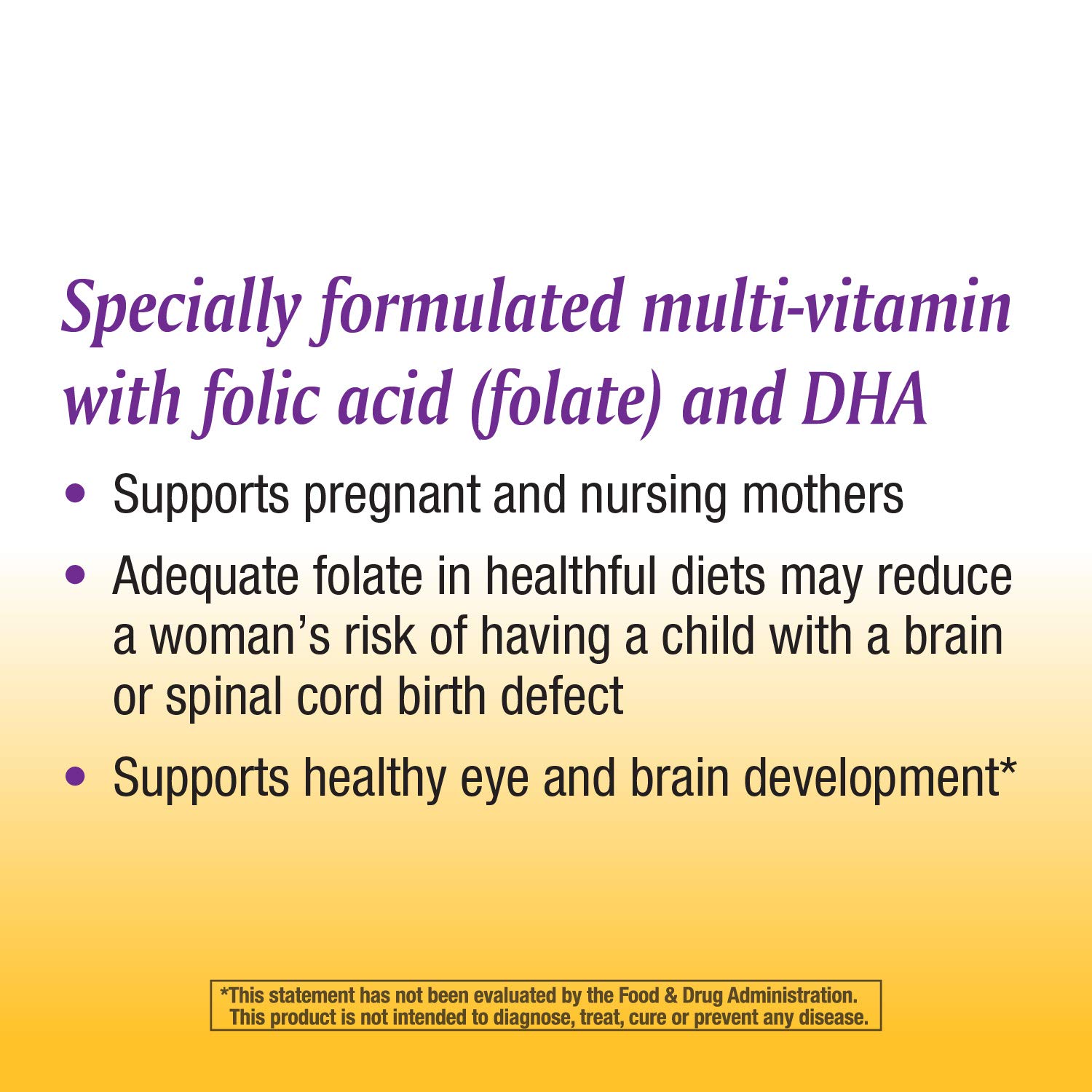 Specially formulated multi-vitamin with folic acid (folate) and DHA

• Supports pregnant and nursing mothers

• Adequate folate in healthful diets may reduce a woman's risk of having a child with a brain or spinal cord birth defect

• Supports healthy eye and brain development*

*This statement has not been evaluated by the Food & Drug Administration. This product is not intended to diagnose, treat, cure or prevent any disease.